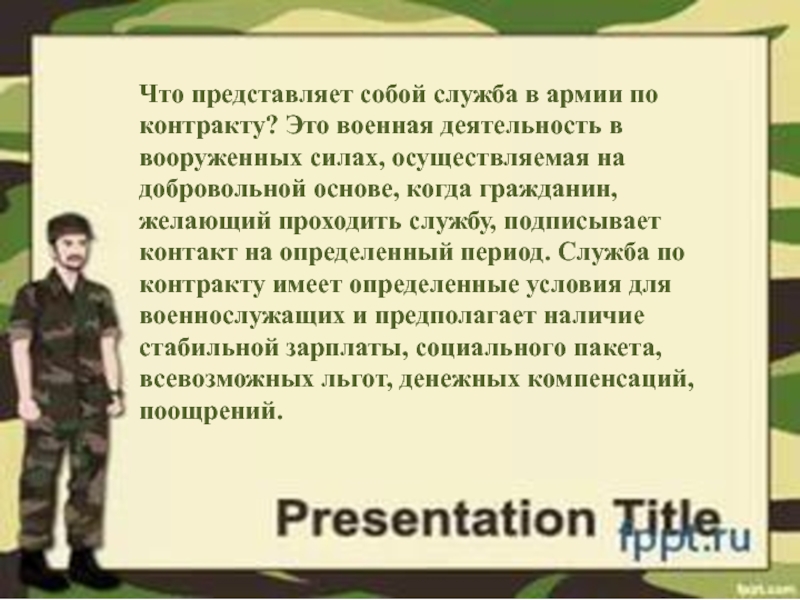 Что представляет собой служба в армии по контракту? Это военная деятельность в вооруженных силах, осуществляемая на добровольной основе, когда гражданин, желающий проходить службу, подписывает контакт на определенный период. Служба по контракту имеет определенные условия для военнослужащих и предполагает наличие стабильной зарплаты, социального пакета, всевозможных льгот, денежных компенсаций, поощрений.

Presentation Title

fppt.ru

fppt.com